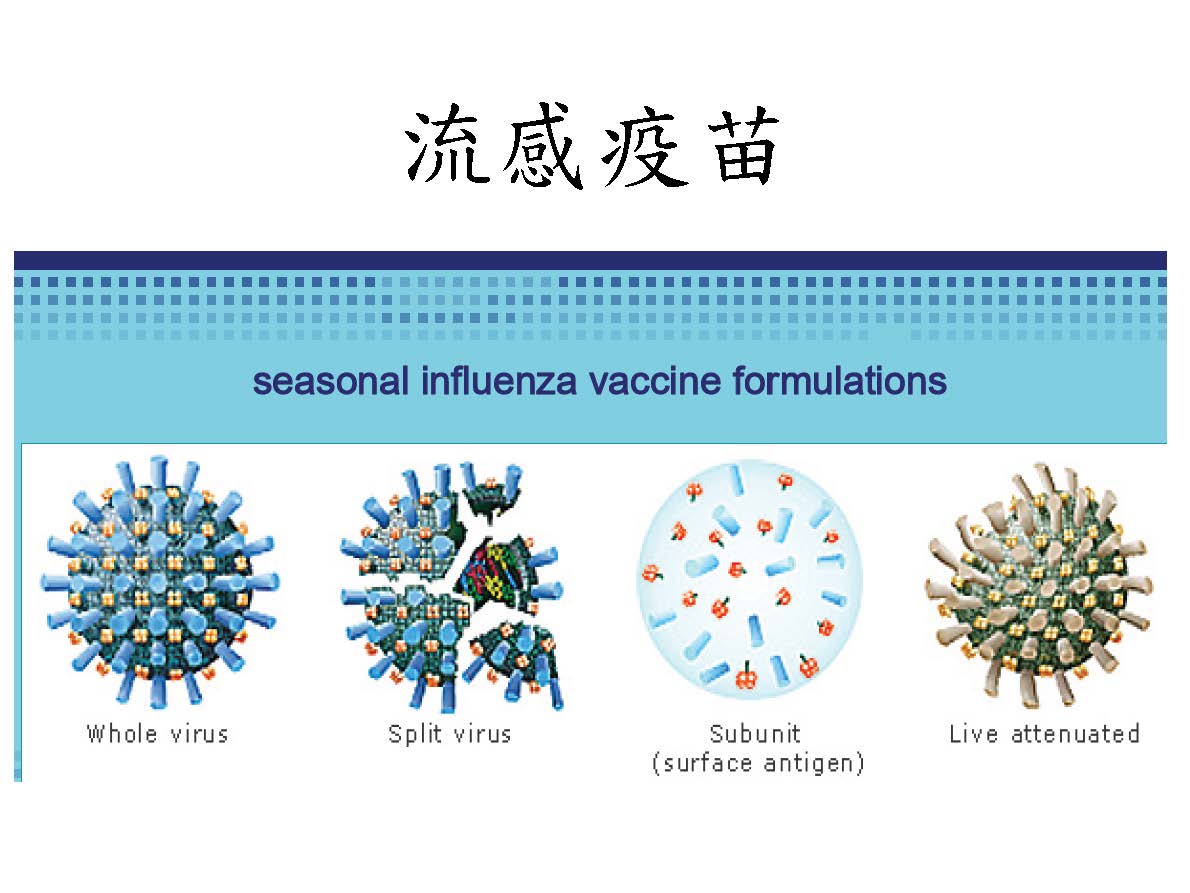 流感疫苗

seasonal influenza vaccine formulations

Whole virus

Split virus

Subunit (surface antigen)

Live attenuated